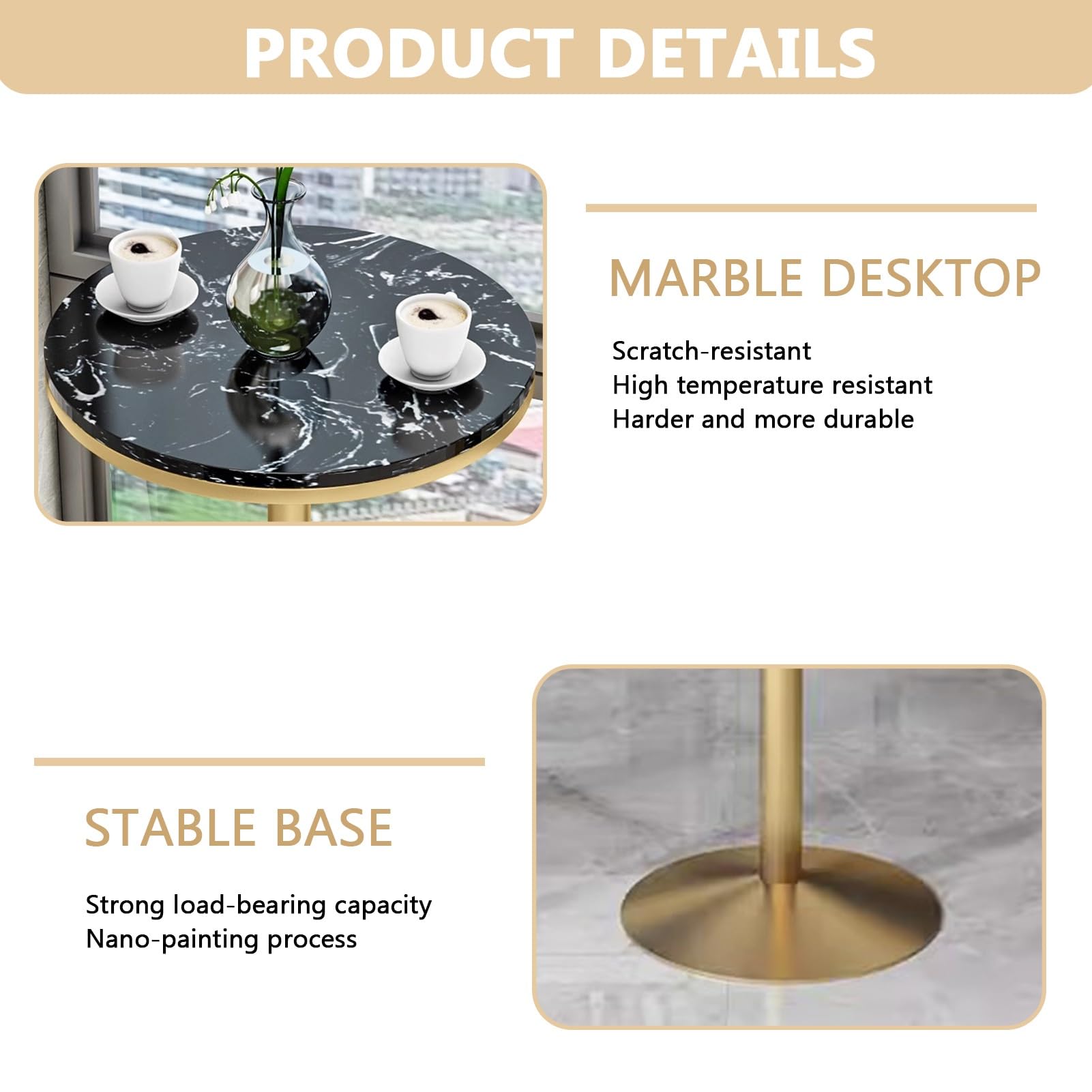 PRODUCT DETAILS

MARBLE DESKTOP

Scratch-resistant
High temperature resistant
Harder and more durable

STABLE BASE

Strong load-bearing capacity
Nano-painting process